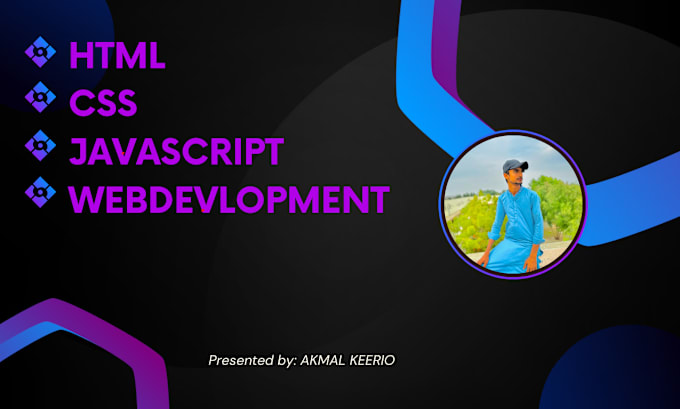 HTML
CSS
JAVASCRIPT
WEBDEVLOPMENT

Presented by: AKMAL KEERIO